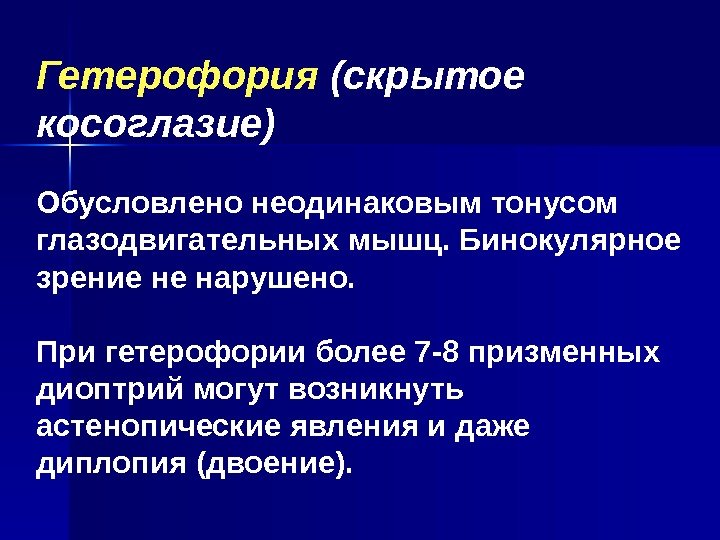 Гетерофория (скрытое косоглазие)

Обусловлено неодинаковым тонусом глазодвигательных мышц. Бинокулярное зрение не нарушено.

При гетерофории более 7-8 призменных диоптрий могут возникнуть астенопические явления и даже диплопия (двоение).